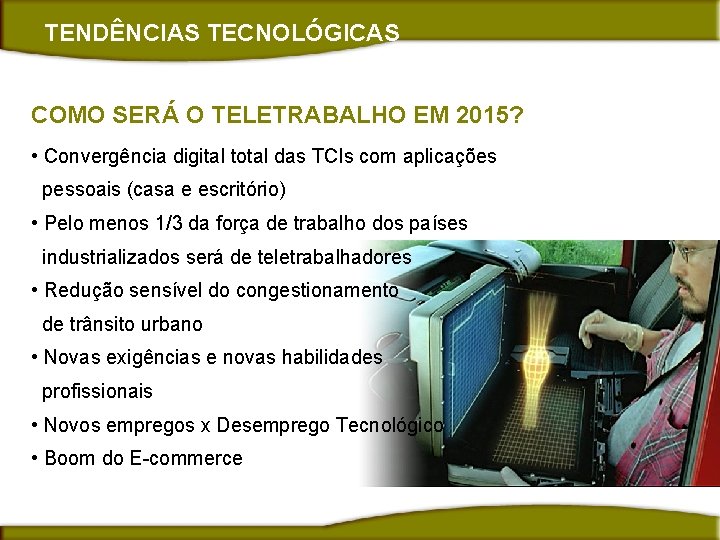 TENDÊNCIAS TECNOLÓGICAS

COMO SERÁ O TELETRABALHO EM 2015?

• Convergência digital total das TCIs com aplicações pessoais (casa e escritório)
• Pelo menos 1/3 da força de trabalho dos países industrializados será de teletrabalhadores
• Redução sensível do congestionamento de trânsito urbano
• Novas exigências e novas habilidades profissionais
• Novos empregos x Desemprego Tecnológico
• Boom do E-commerce